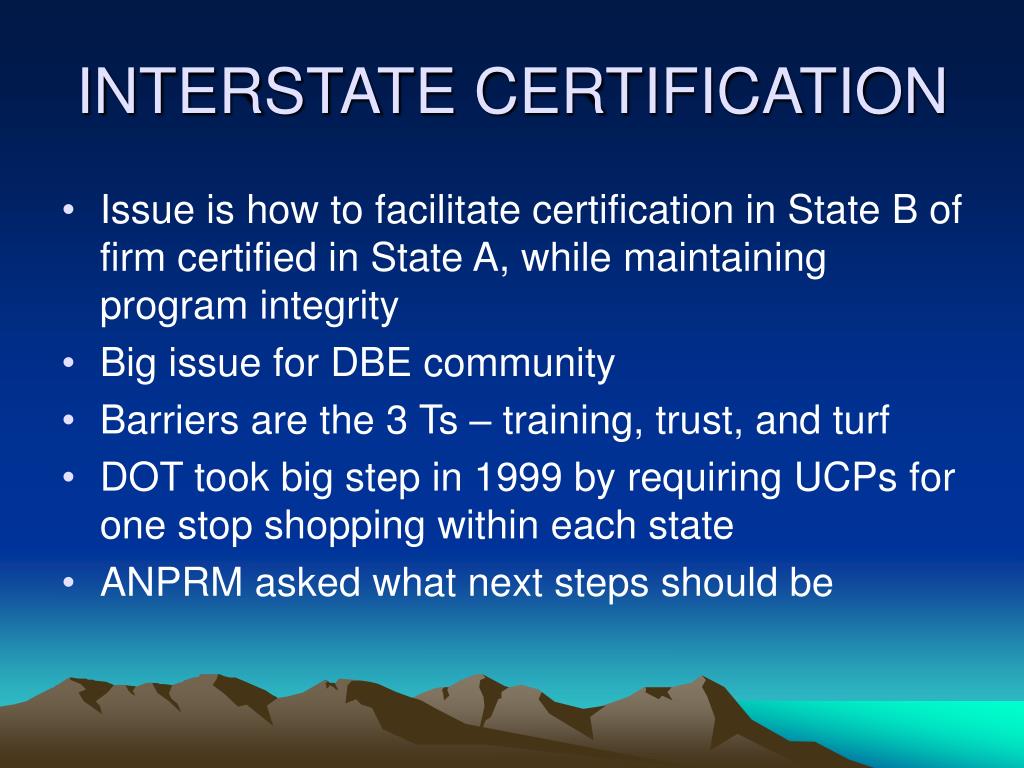 INTERSTATE CERTIFICATION

• Issue is how to facilitate certification in State B of firm certified in State A, while maintaining program integrity
• Big issue for DBE community
• Barriers are the 3 Ts – training, trust, and turf
• DOT took big step in 1999 by requiring UCPs for one stop shopping within each state
• ANPRM asked what next steps should be